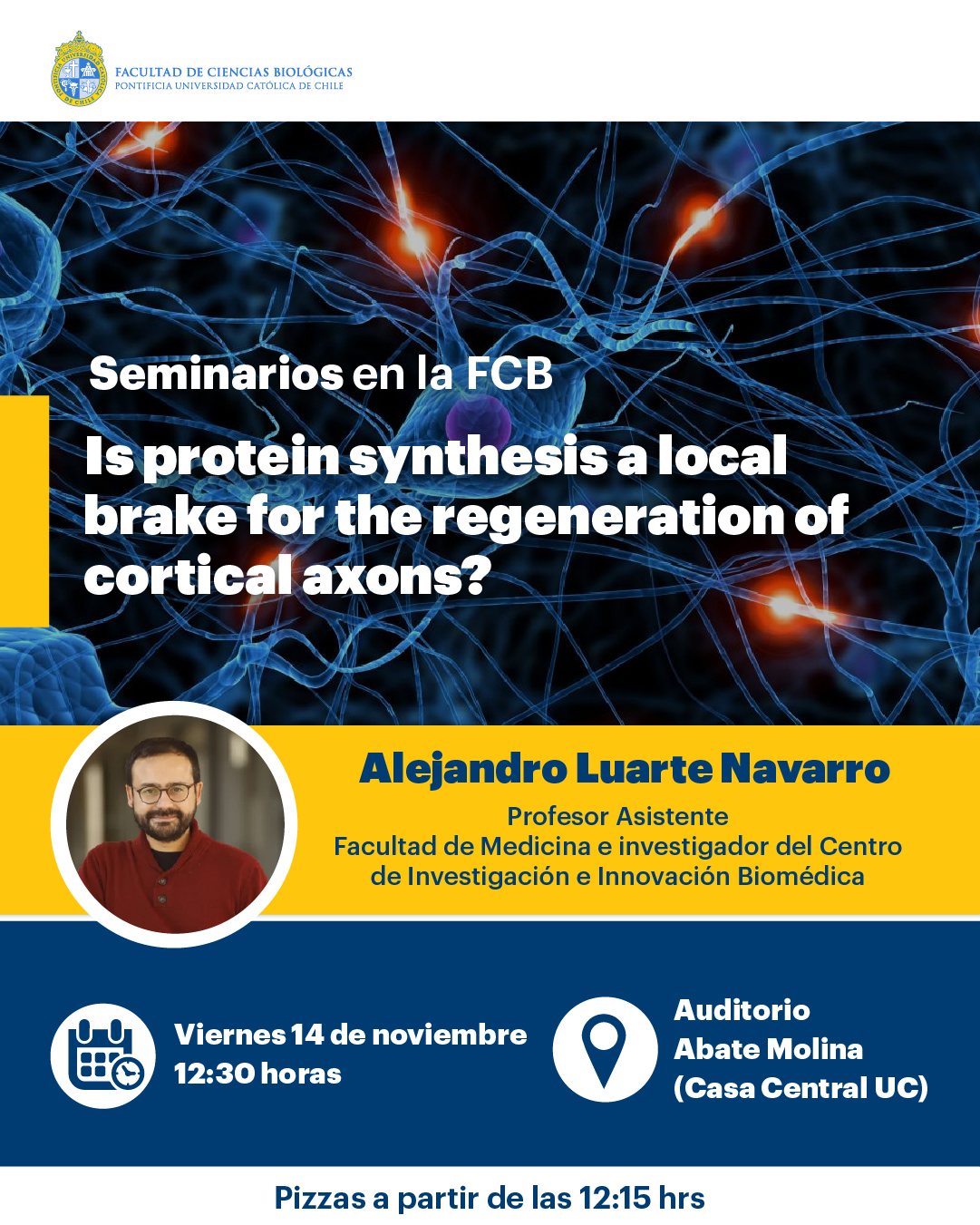 FACULTAD DE CIENCIAS BIOLÓGICAS
PONTIFICIA UNIVERSIDAD CATÓLICA DE CHILE

Seminarios en la FCB

Is protein synthesis a local brake for the regeneration of cortical axons?

Alejandro Luarte Navarro

Profesor Asistente
Facultad de Medicina e investigador del Centro de Investigación e Innovación Biomédica

Viernes 14 de noviembre
12:30 horas

Auditorio
Abate Molina
(Casa Central UC)

Pizzas a partir de las 12:15 hrs